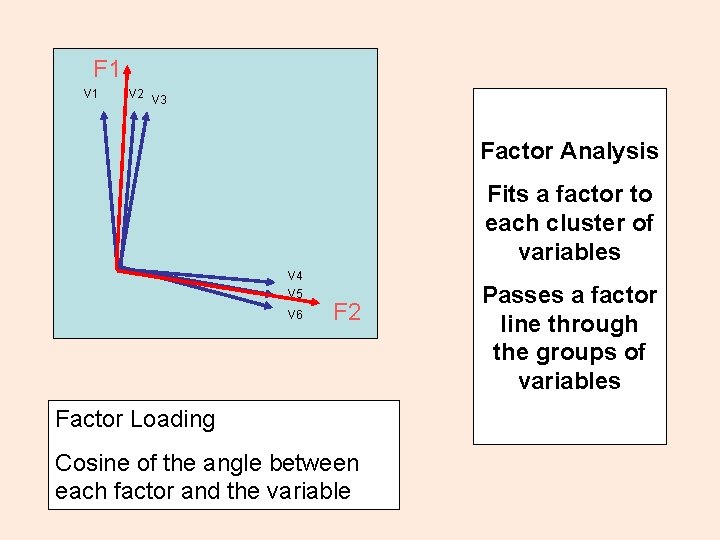 F1

V1 V2 V3

V4

V5

V6 F2

Factor Analysis

Fits a factor to each cluster of variables

Passes a factor line through the groups of variables

Factor Loading

Cosine of the angle between each factor and the variable